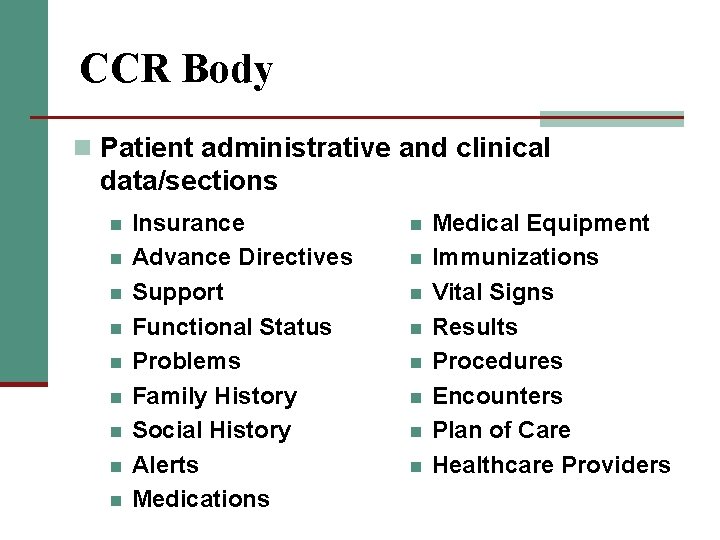 CCR Body

Patient administrative and clinical data/sections

Insurance
Advance Directives
Support
Functional Status
Problems
Family History
Social History
Alerts
Medications

Medical Equipment
Immunizations
Vital Signs
Results
Procedures
Encounters
Plan of Care
Healthcare Providers